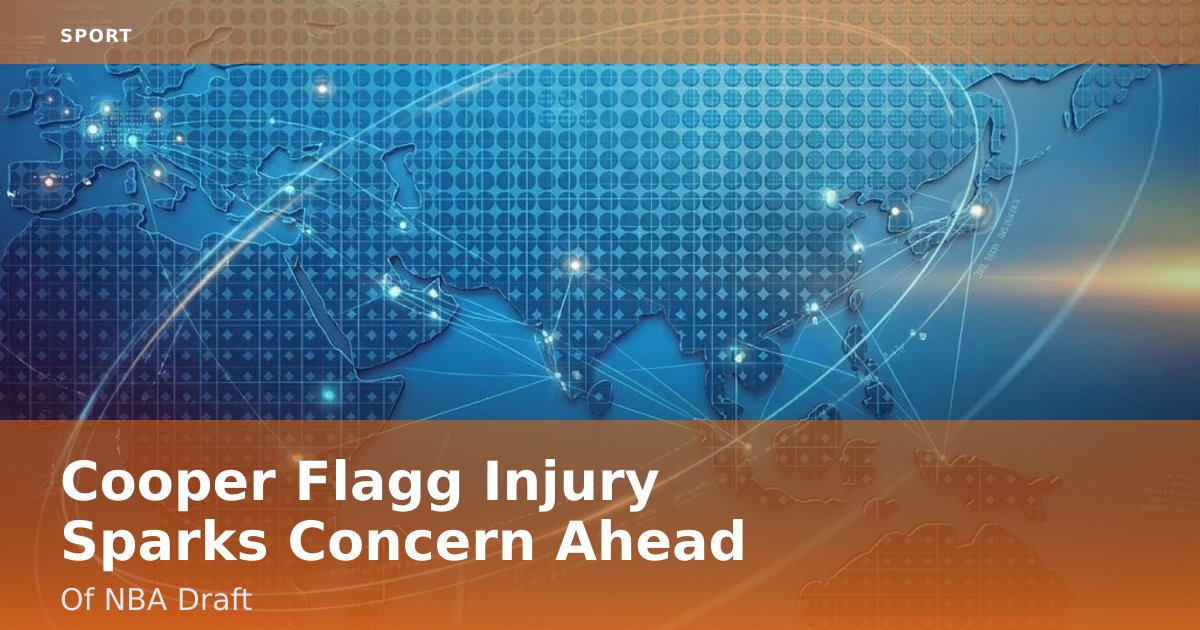 SPORT

Cooper Flagg Injury Sparks Concern Ahead

Of NBA Draft